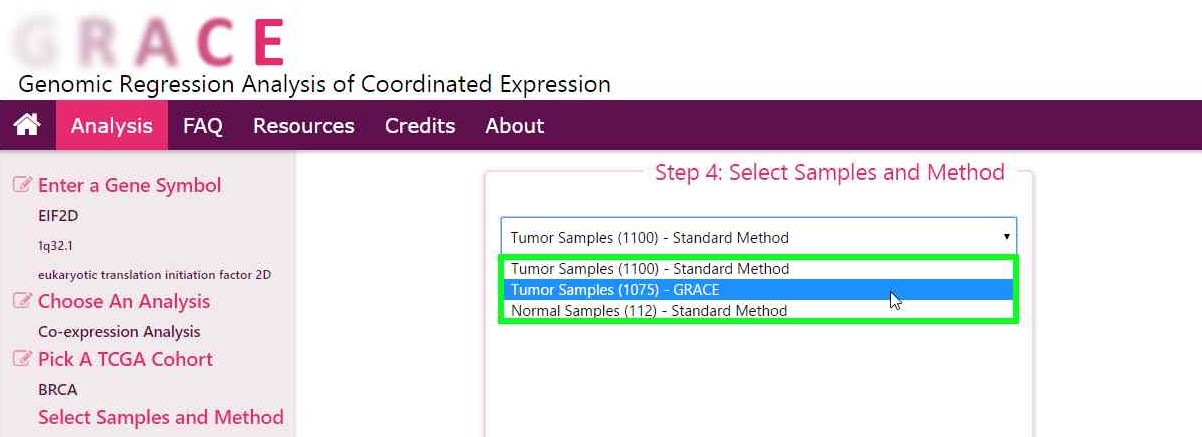 GRACE
Genomic Regression Analysis of Coordinated Expression

Analysis FAQ Resources Credits About

Enter a Gene Symbol
EIF2D
1q32.1
eukaryotic translation initiation factor 2D
Choose An Analysis
Co-expression Analysis
Pick A TCGA Cohort
BRCA
Select Samples and Method

Step 4: Select Samples and Method

Tumor Samples (1100) - Standard Method
Tumor Samples (1100) - Standard Method
Tumor Samples (1075) - GRACE
Normal Samples (112) - Standard Method